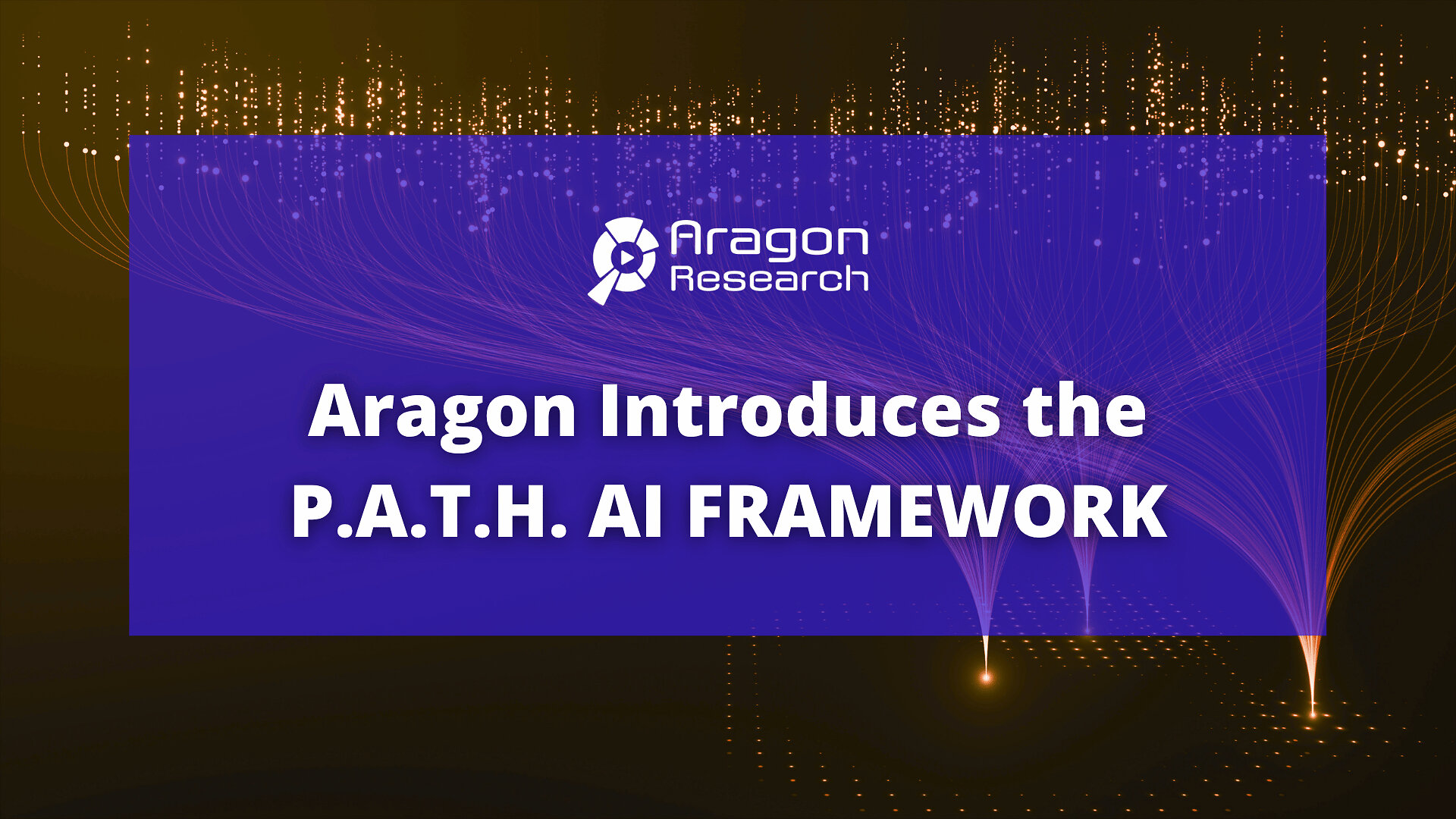 Aragon Research

Aragon Introduces the P.A.T.H. AI FRAMEWORK